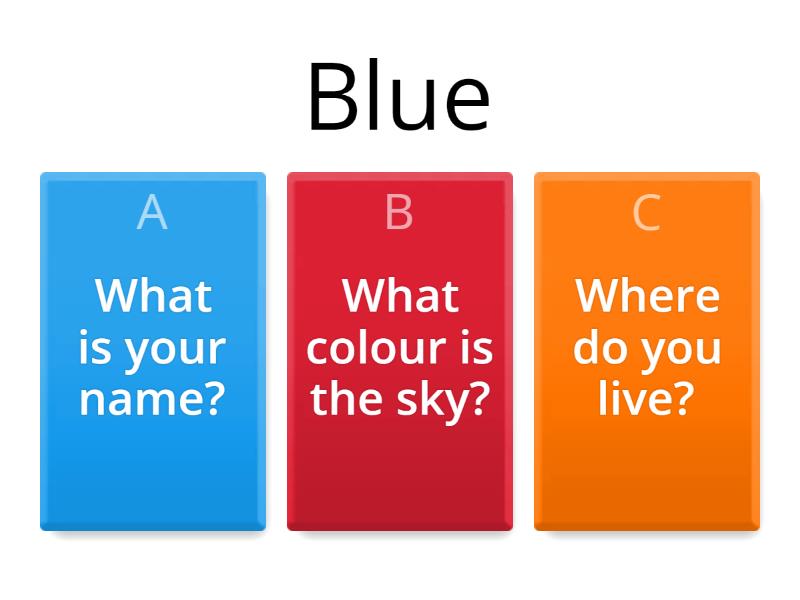 Blue

A
What is your name?

B
What colour is the sky?

C
Where do you live?